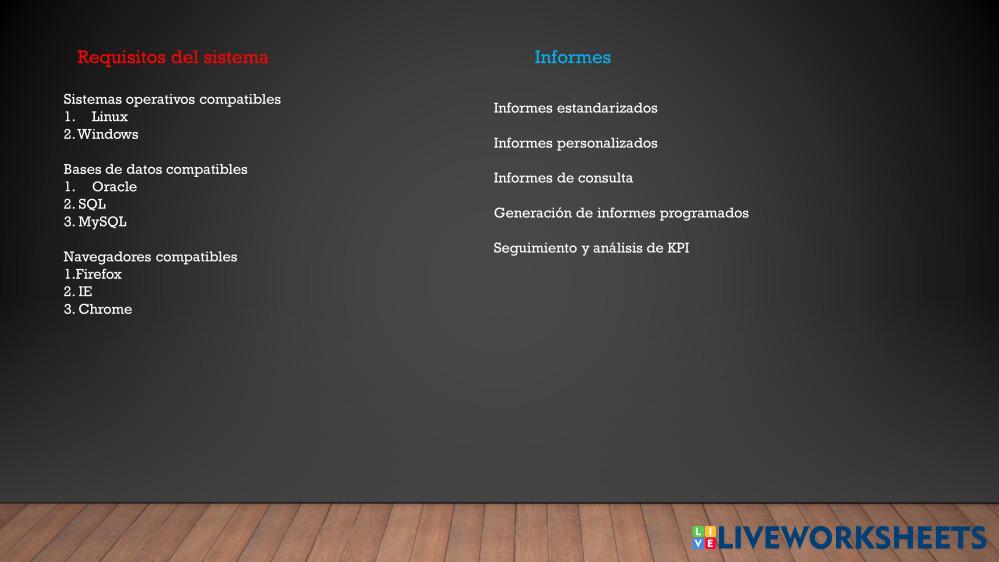 Requisitos del sistema

Sistemas operativos compatibles
1. Linux
2. Windows

Bases de datos compatibles
1. Oracle
2. SQL
3. MySQL

Navegadores compatibles
1.Firefox
2. IE
3. Chrome

Informes

Informes estandarizados

Informes personalizados

Informes de consulta

Generación de informes programados

Seguimiento y análisis de KPI

LIVEWORKSHEETS